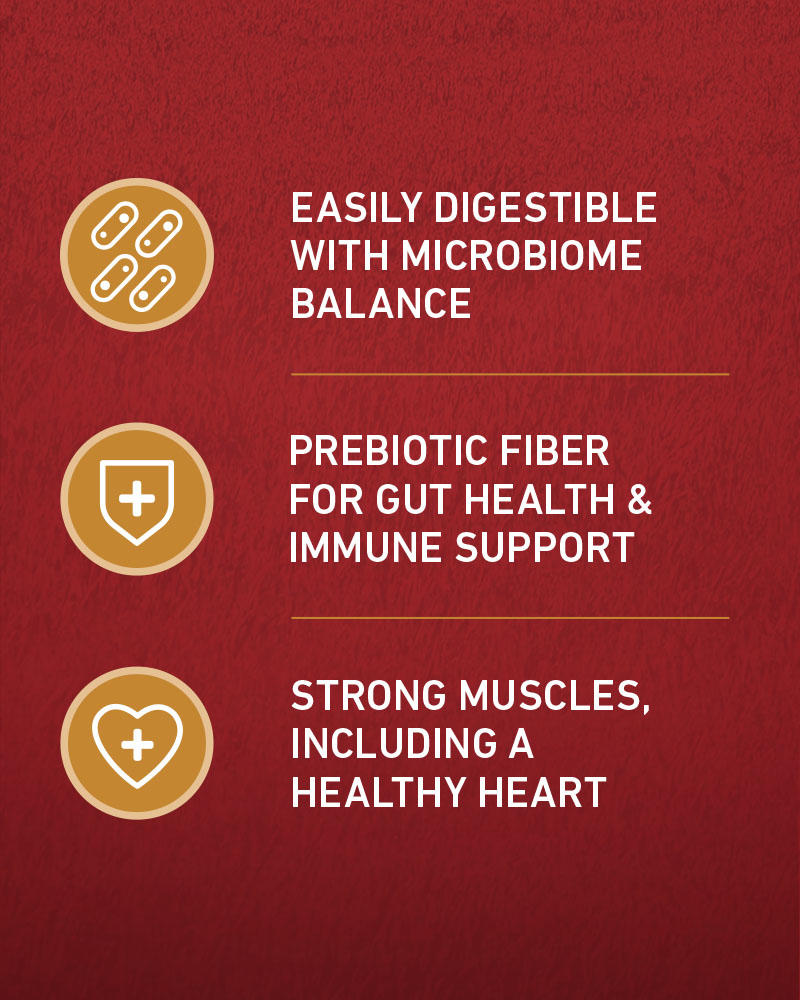 EASILY DIGESTIBLE WITH MICROBIOME BALANCE

PREBIOTIC FIBER FOR GUT HEALTH & IMMUNE SUPPORT

STRONG MUSCLES, INCLUDING A HEALTHY HEART